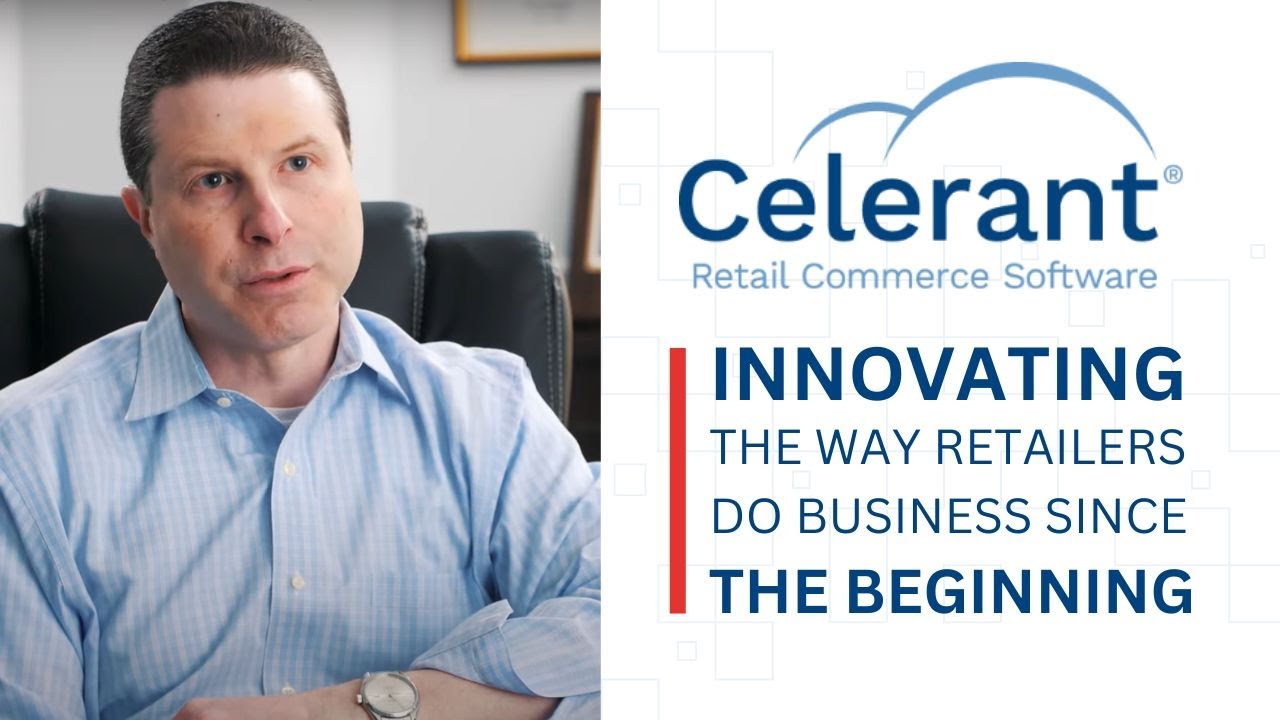 Celerant®
Retail Commerce Software

INNOVATING
THE WAY RETAILERS
DO BUSINESS SINCE
THE BEGINNING